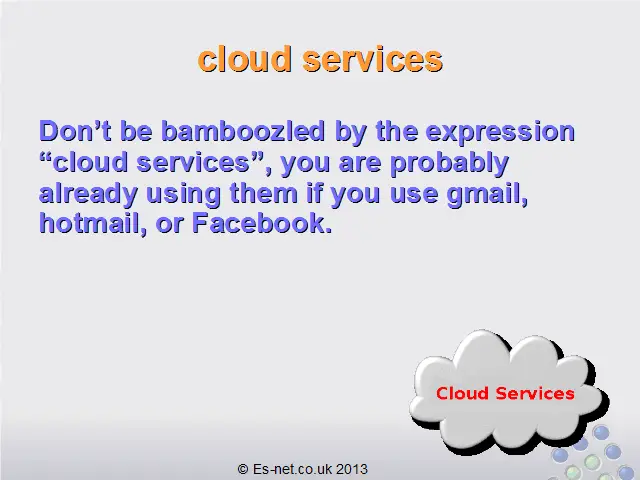 cloud services

Don’t be bamboozled by the expression “cloud services”, you are probably already using them if you use gmail, hotmail, or Facebook.

Cloud Services

© Es-net.co.uk 2013